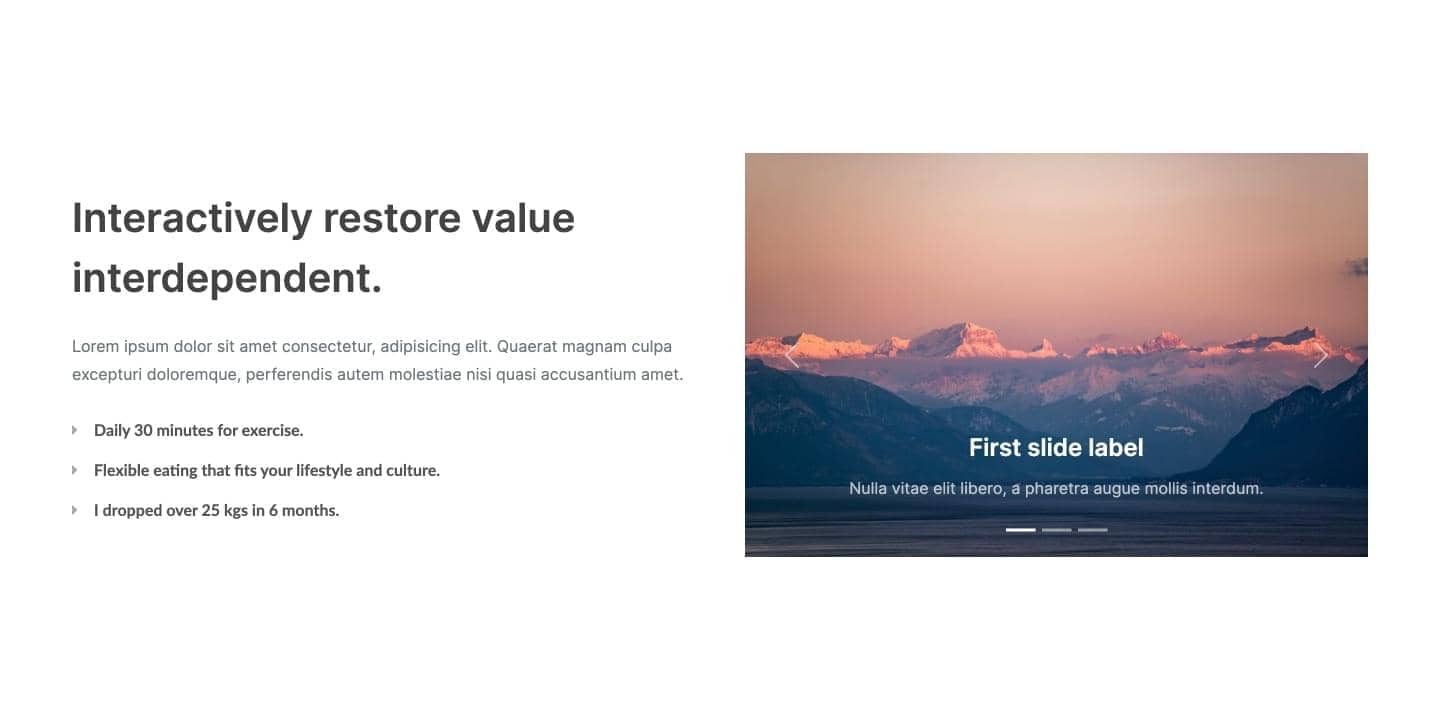 Interactively restore value interdependent.

Lorem ipsum dolor sit amet consectetur, adipisicing elit. Quaerat magnam culpa excepturi doloremque, perferendis autem molestiae nisi quasi accusantium amet.

Daily 30 minutes for exercise.

Flexible eating that fits your lifestyle and culture.

I dropped over 25 kgs in 6 months.

First slide label

Nulla vitae elit libero, a pharetra augue mollis interdum.